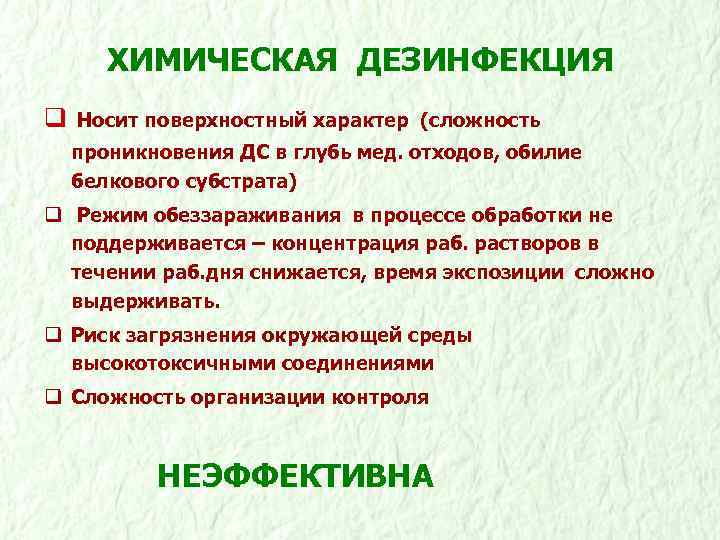 ХИМИЧЕСКАЯ ДЕЗИНФЕКЦИЯ

❑ Носит поверхностный характер (сложность проникновения ДС в глубь мед. отходов, обилие белкового субстрата)

❑ Режим обеззараживания в процессе обработки не поддерживается – концентрация раб. растворов в течении раб.дня снижается, время экспозиции сложно выдерживать.

❑ Риск загрязнения окружающей среды высокотоксичными соединениями

❑ Сложность организации контроля

НЕЭФФЕКТИВНА